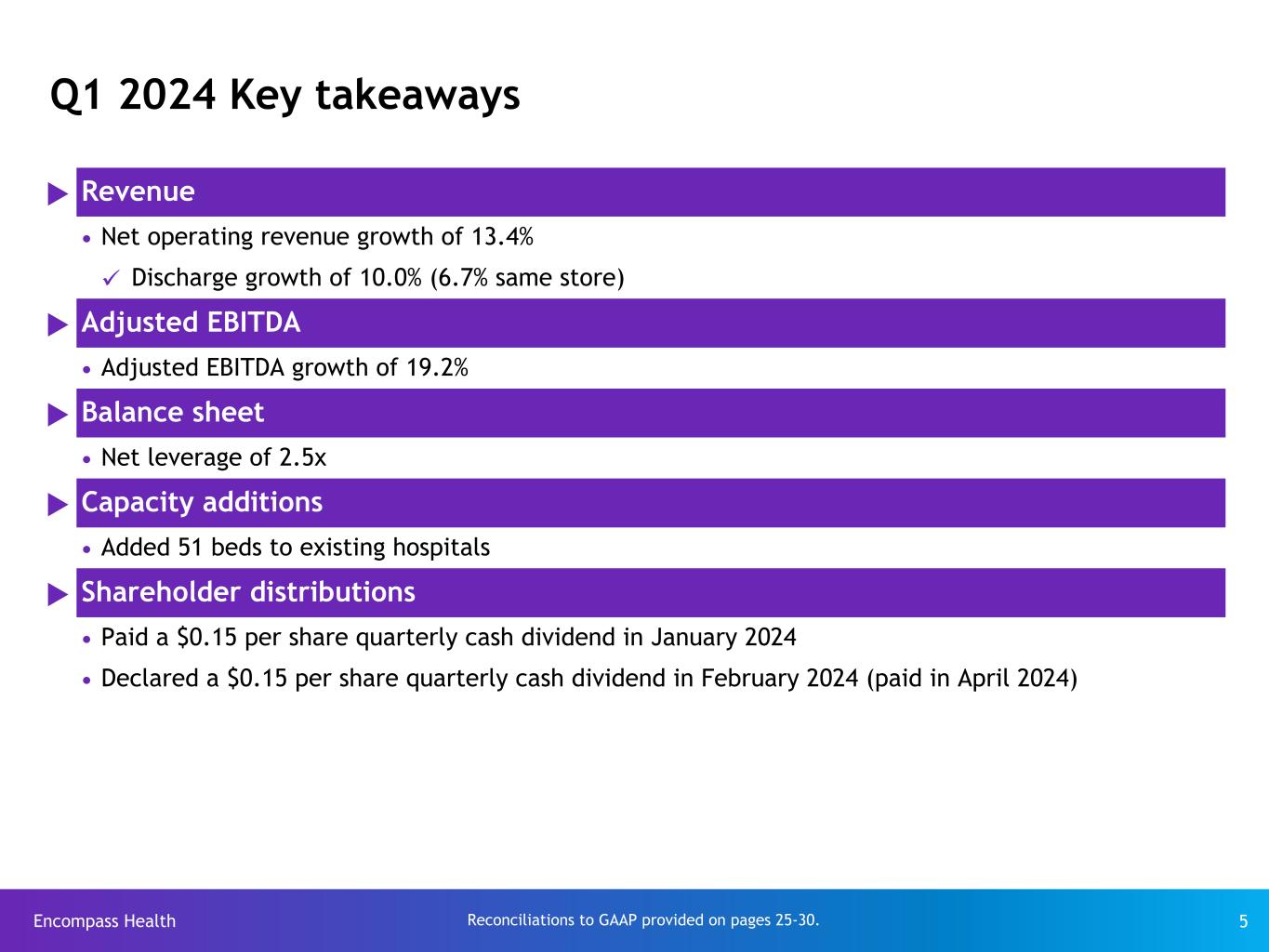 Q1 2024 Key takeaways

Revenue

• Net operating revenue growth of 13.4%

✓ Discharge growth of 10.0% (6.7% same store)

Adjusted EBITDA

• Adjusted EBITDA growth of 19.2%

Balance sheet

• Net leverage of 2.5x

Capacity additions

• Added 51 beds to existing hospitals

Shareholder distributions

• Paid a \$0.15 per share quarterly cash dividend in January 2024

• Declared a \$0.15 per share quarterly cash dividend in February 2024 (paid in April 2024)

Encompass Health

Reconciliations to GAAP provided on pages 25-30.

5